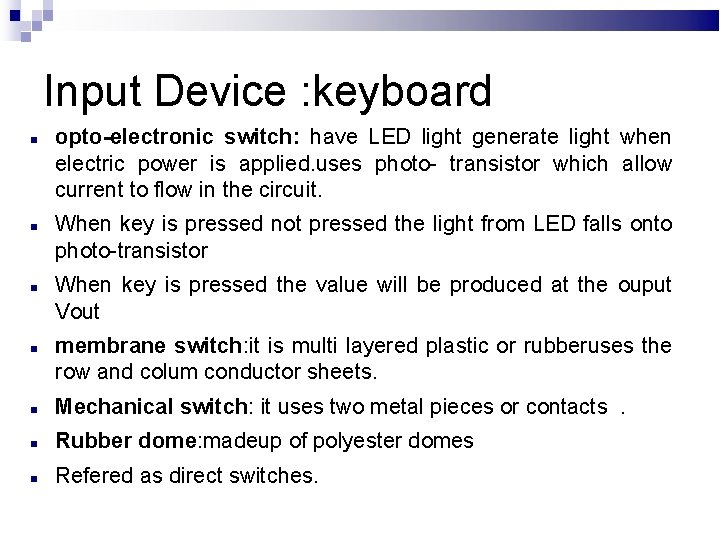 Input Device :keyboard

- opto-electronic switch: have LED light generate light when electric power is applied.uses photo- transistor which allow current to flow in the circuit.
- When key is pressed not pressed the light from LED falls onto photo-transistor
- When key is pressed the value will be produced at the ouput Vout
- membrane switch:it is multi layered plastic or rubberuses the row and colum conductor sheets.
- Mechanical switch: it uses two metal pieces or contacts .
- Rubber dome:madeup of polyester domes
- Refered as direct switches.